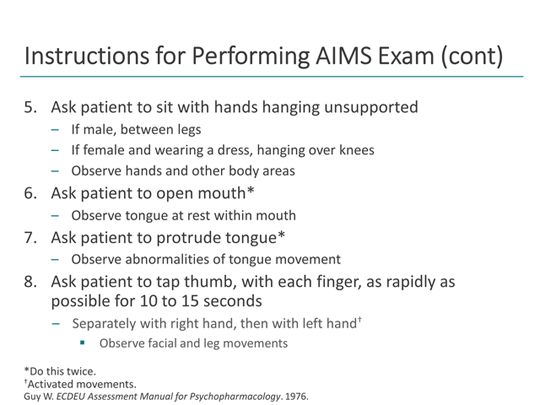 Instructions for Performing AIMS Exam (cont)

5. Ask patient to sit with hands hanging unsupported
– If male, between legs
– If female and wearing a dress, hanging over knees
– Observe hands and other body areas
6. Ask patient to open mouth*
– Observe tongue at rest within mouth
7. Ask patient to protrude tongue*
– Observe abnormalities of tongue movement
8. Ask patient to tap thumb, with each finger, as rapidly as possible for 10 to 15 seconds
– Separately with right hand, then with left hand†
▪ Observe facial and leg movements

*Do this twice.
†Activated movements.
Guy W. ECDEU Assessment Manual for Psychopharmacology. 1976.